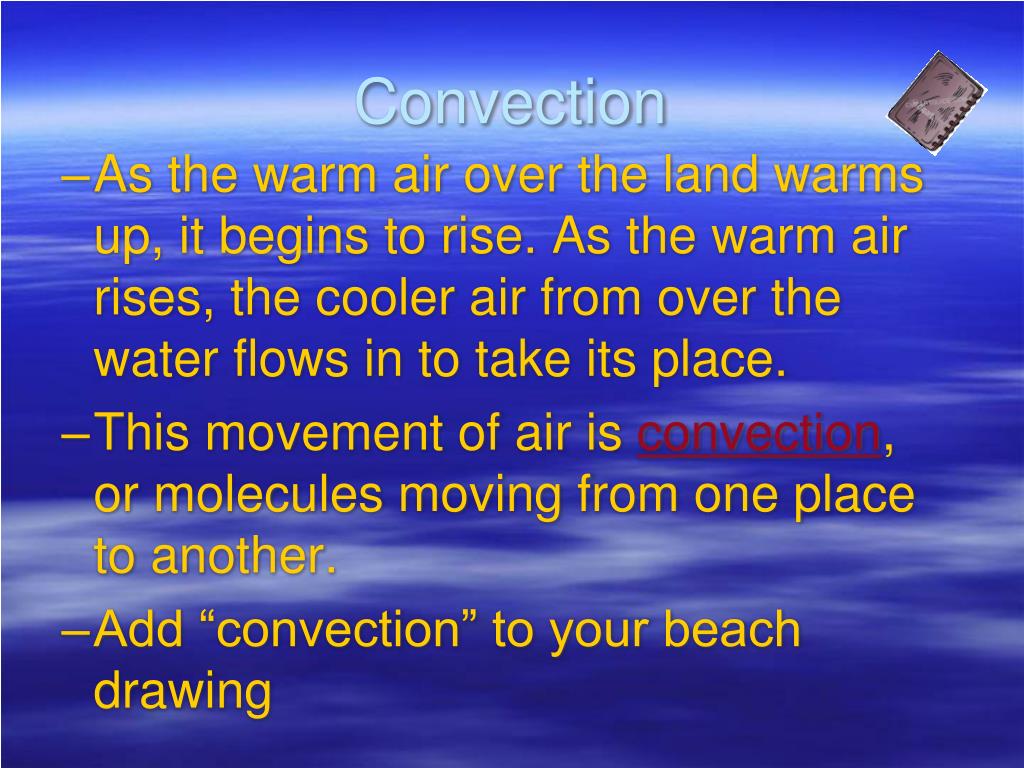 Convection

–As the warm air over the land warms up, it begins to rise. As the warm air rises, the cooler air from over the water flows in to take its place.

–This movement of air is convection, or molecules moving from one place to another.

–Add “convection” to your beach drawing